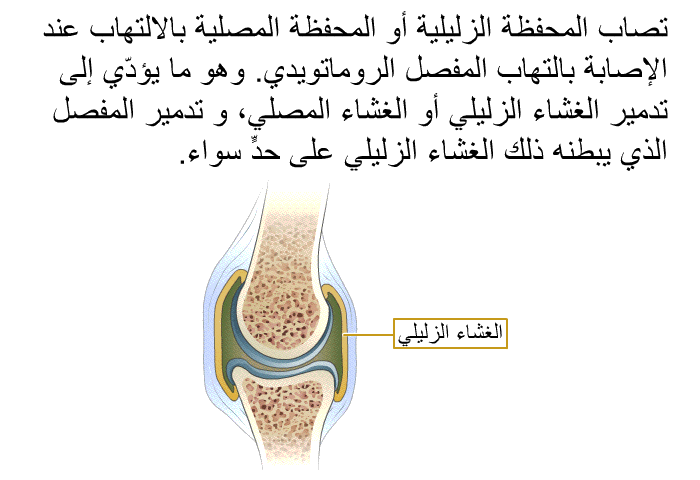 تصاب المحفظة الزليلية أو المحفظة المصلية بالالتهاب عند الإصابة بالتهاب المفصل الروماتويدي. وهو ما يؤدّي إلى تدمير الغشاء الزليلي أو الغشاء المصلي، و تدمير المفصل الذي يبطنه ذلك الغشاء الزليلي على حدٍّ سواء.

الغشاء الزليلي